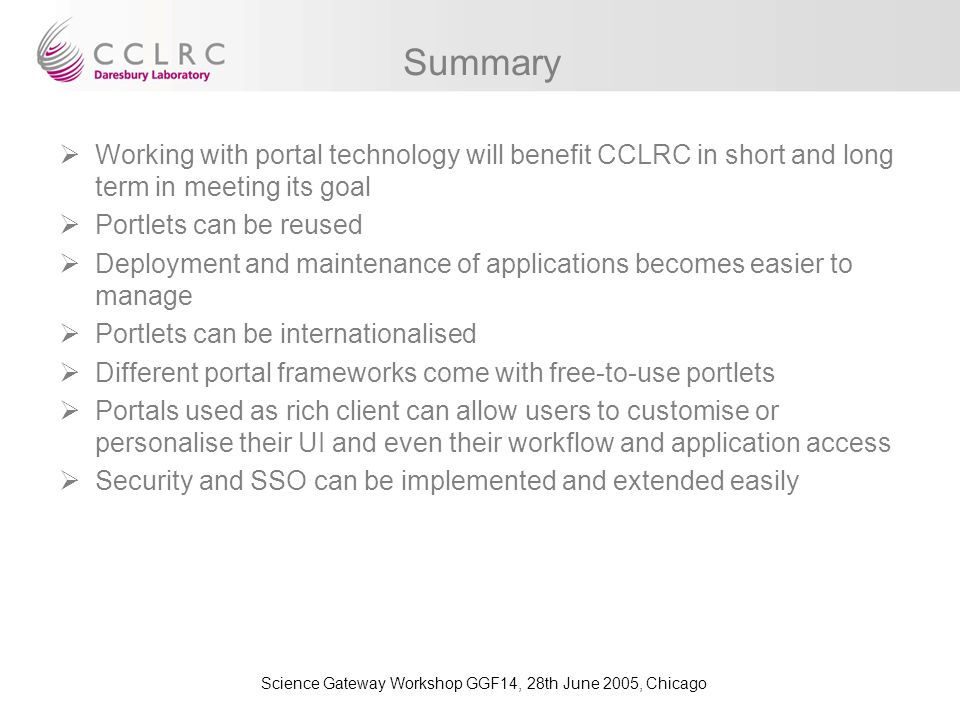 CCLRC
Daresbury Laboratory

Summary

➢ Working with portal technology will benefit CCLRC in short and long term in meeting its goal
➢ Portlets can be reused
➢ Deployment and maintenance of applications becomes easier to manage
➢ Portlets can be internationalised
➢ Different portal frameworks come with free-to-use portlets
➢ Portals used as rich client can allow users to customise or personalise their UI and even their workflow and application access
➢ Security and SSO can be implemented and extended easily

Science Gateway Workshop GGF14, 28th June 2005, Chicago